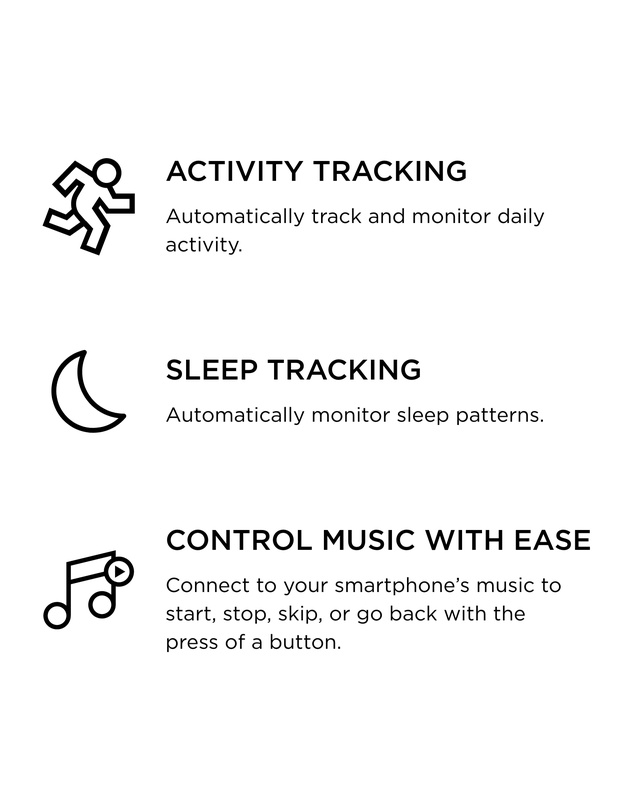 ACTIVITY TRACKING

Automatically track and monitor daily activity.

SLEEP TRACKING

Automatically monitor sleep patterns.

CONTROL MUSIC WITH EASE

Connect to your smartphone's music to start, stop, skip, or go back with the press of a button.